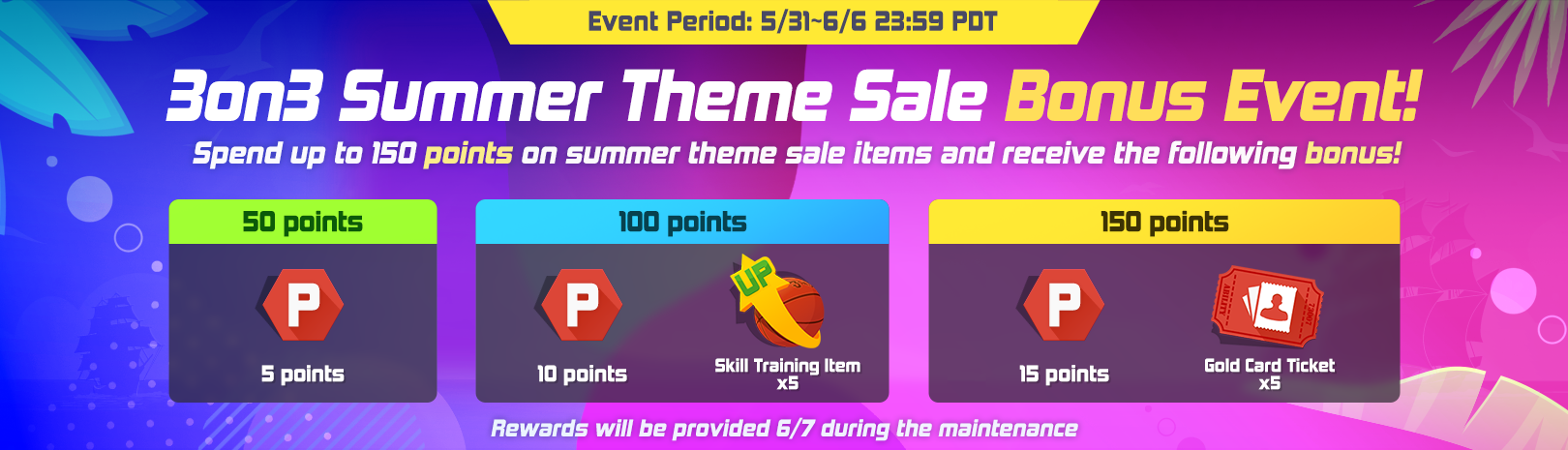 Event Period: 5/31~6/6 23:59 PDT

3on3 Summer Theme Sale Bonus Event!

Spend up to 150 points on summer theme sale items and receive the following bonus!

50 points

P

5 points

100 points

P

10 points

UP

Skill Training Item x5

150 points

P

15 points

Gold Card Ticket x5

Rewards will be provided 6/7 during the maintenance